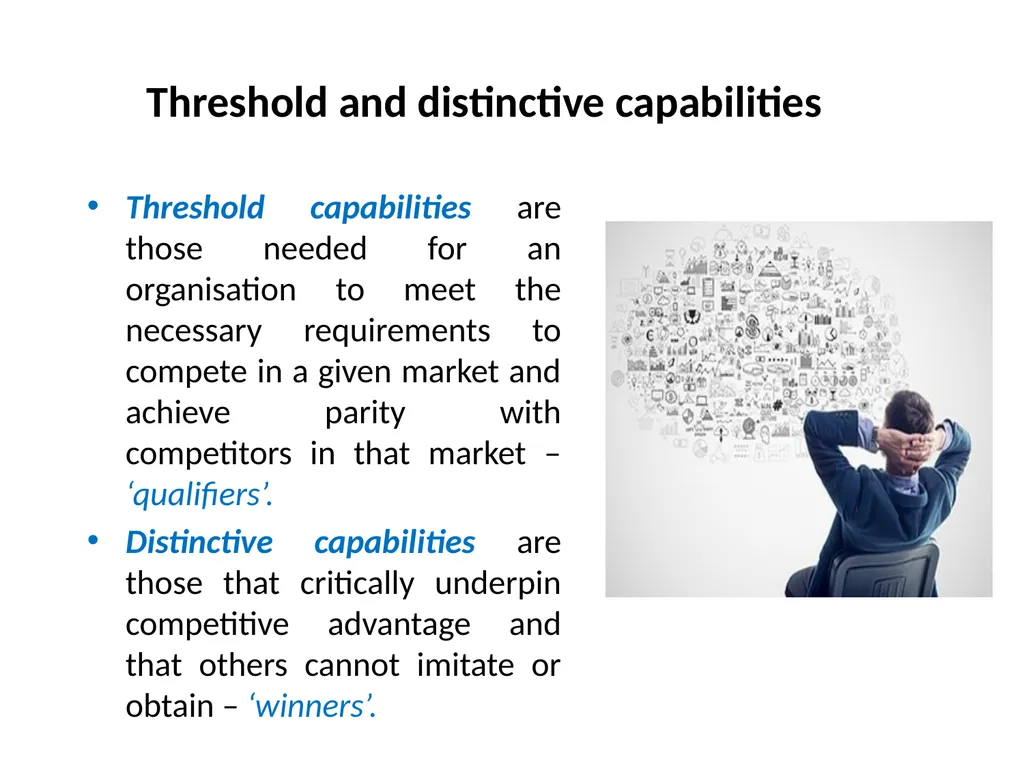 Threshold and distinctive capabilities

• Threshold capabilities are those needed for an organisation to meet the necessary requirements to compete in a given market and achieve parity with competitors in that market – ‘qualifiers’.

• Distinctive capabilities are those that critically underpin competitive advantage and that others cannot imitate or obtain – ‘winners’.